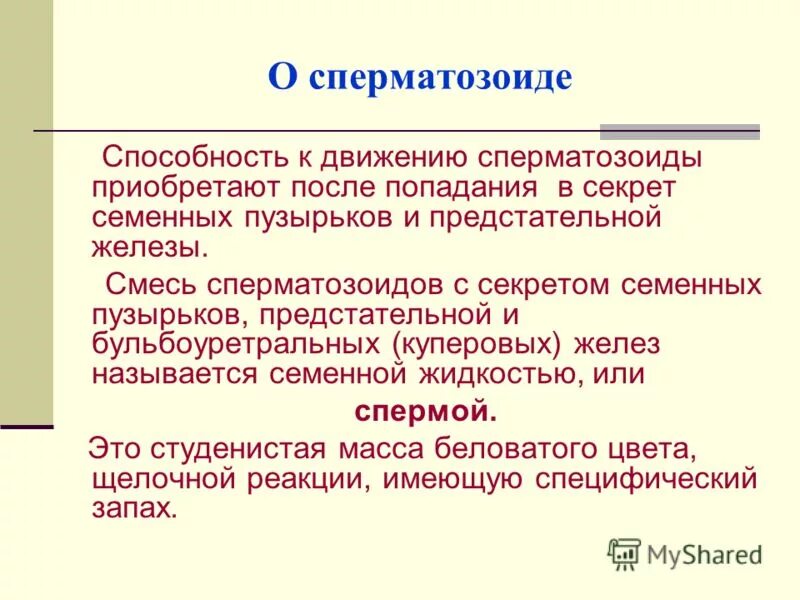 О сперматозоиде

Способность к движению сперматозоиды приобретают после попадания в секрет семенных пузырьков и предстательной железы.

Смесь сперматозоидов с секретом семенных пузырьков, предстательной и бульбоуретральных (куперовых) желез называется семенной жидкостью, или

спермой.

Это студенистая масса беловатого цвета, щелочной реакции, имеющую специфический запах.

MyShared